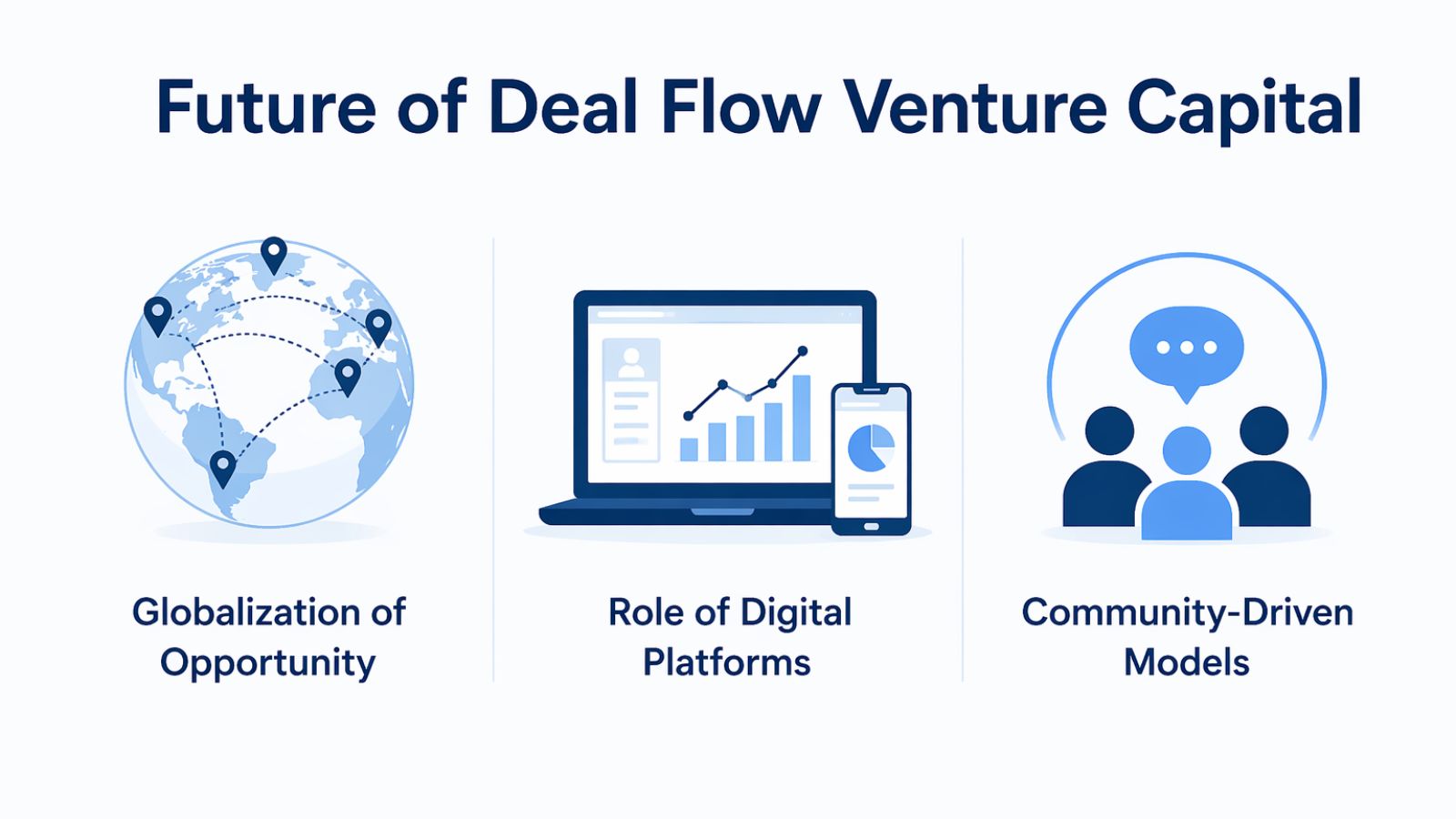 Future of Deal Flow Venture Capital

Globalization of Opportunity

Role of Digital Platforms

Community-Driven Models